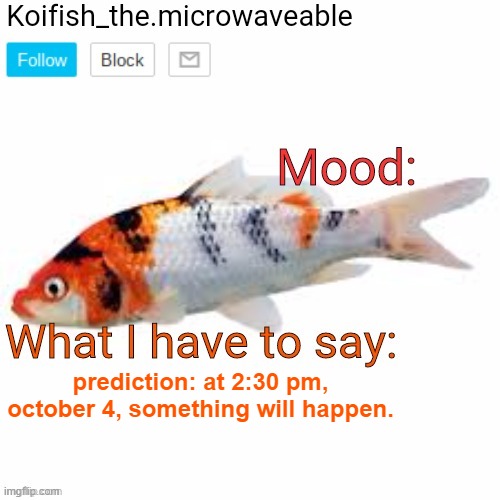 Koifish_the.microwaveable

Follow Block

Mood:

What I have to say:

prediction: at 2:30 pm, october 4, something will happen.

imgflip.com